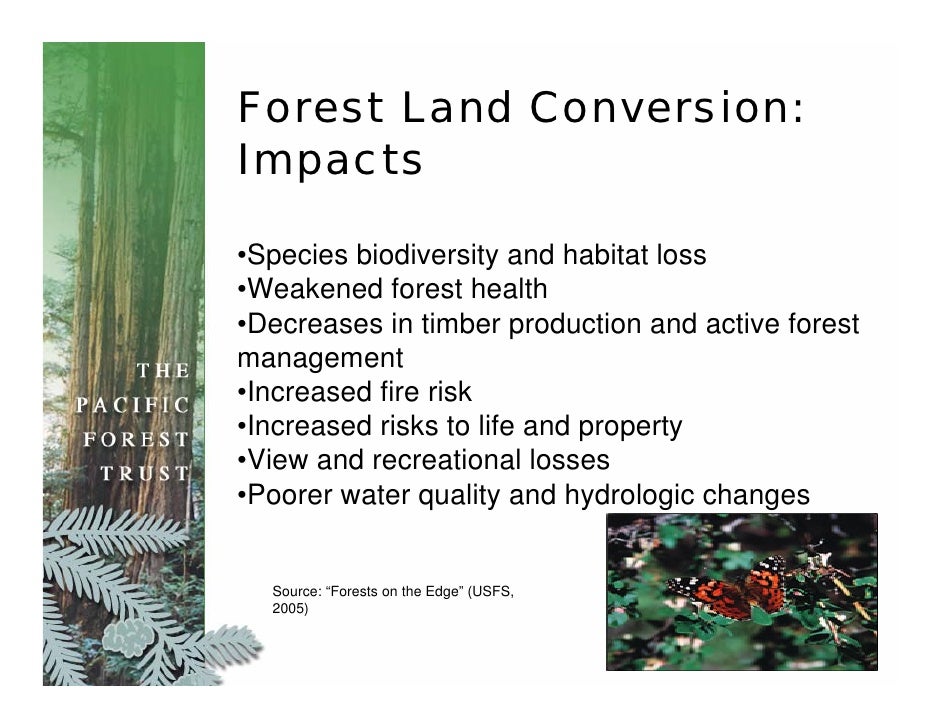 THE
PACIFIC
FOREST
TRUST

Forest Land Conversion: Impacts

•Species biodiversity and habitat loss
•Weakened forest health
•Decreases in timber production and active forest management
•Increased fire risk
•Increased risks to life and property
•View and recreational losses
•Poorer water quality and hydrologic changes

Source: “Forests on the Edge” (USFS, 2005)